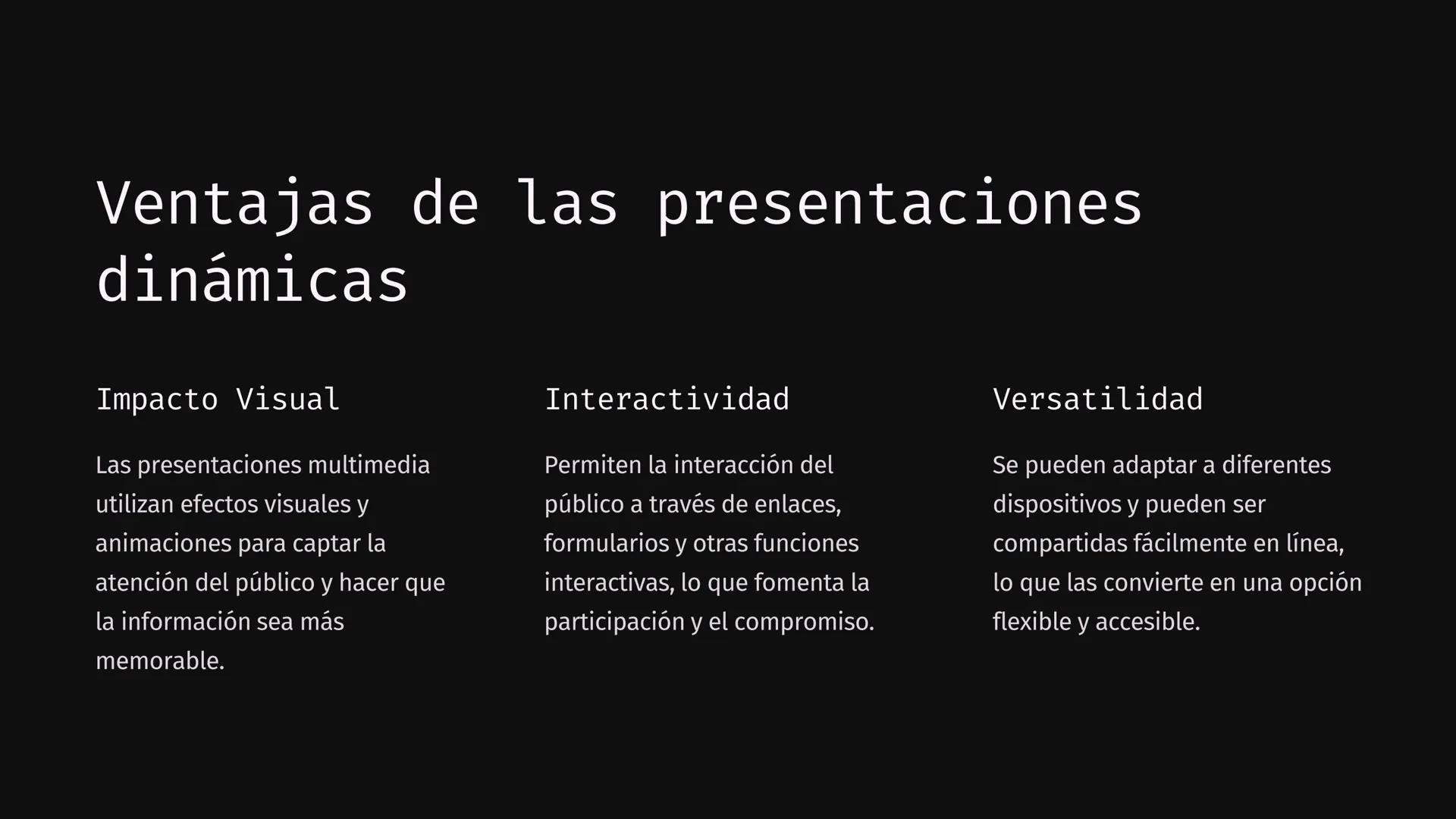 Ventajas de las presentaciones dinámicas

Impacto Visual

Las presentaciones multimedia utilizan efectos visuales y animaciones para captar la atención del público y hacer que la información sea más memorable.

Interactividad

Permiten la interacción del público a través de enlaces, formularios y otras funciones interactivas, lo que fomenta la participación y el compromiso.

Versatilidad

Se pueden adaptar a diferentes dispositivos y pueden ser compartidas fácilmente en línea, lo que las convierte en una opción flexible y accesible.